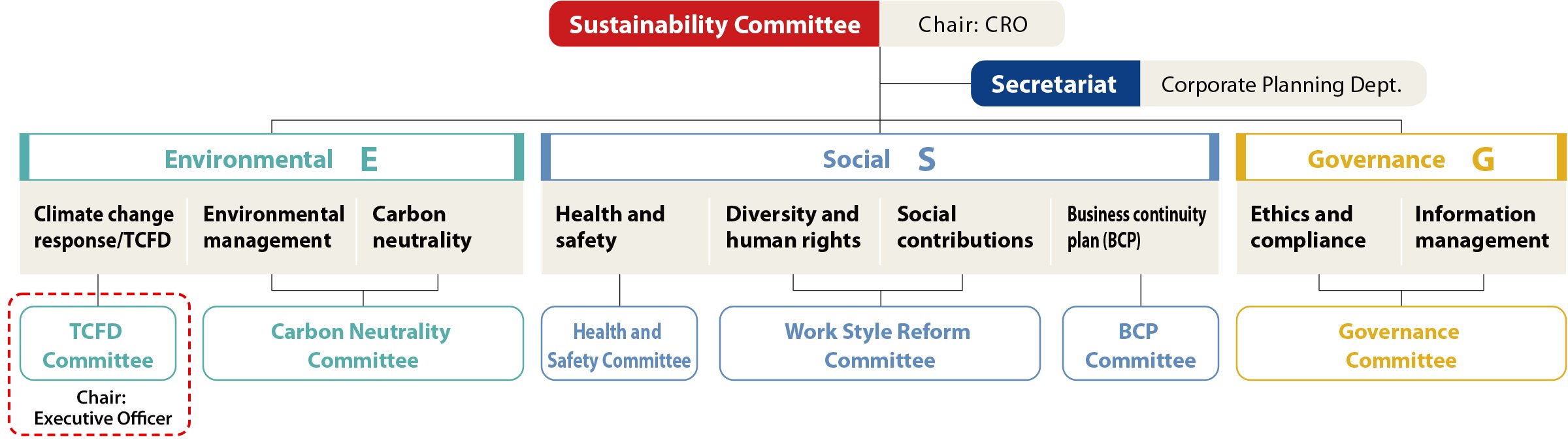 Sustainability Committee
Chair: CRO

Secretariat
Corporate Planning Dept.

Environmental E

Climate change response/TCFD

Environmental management

Carbon neutrality

TCFD Committee

Chair: Executive Officer

Carbon Neutrality Committee

Social S

Health and safety

Diversity and human rights

Social contributions

Business continuity plan (BCP)

Health and Safety Committee

Work Style Reform Committee

BCP Committee

Governance G

Ethics and compliance

Information management

Governance Committee